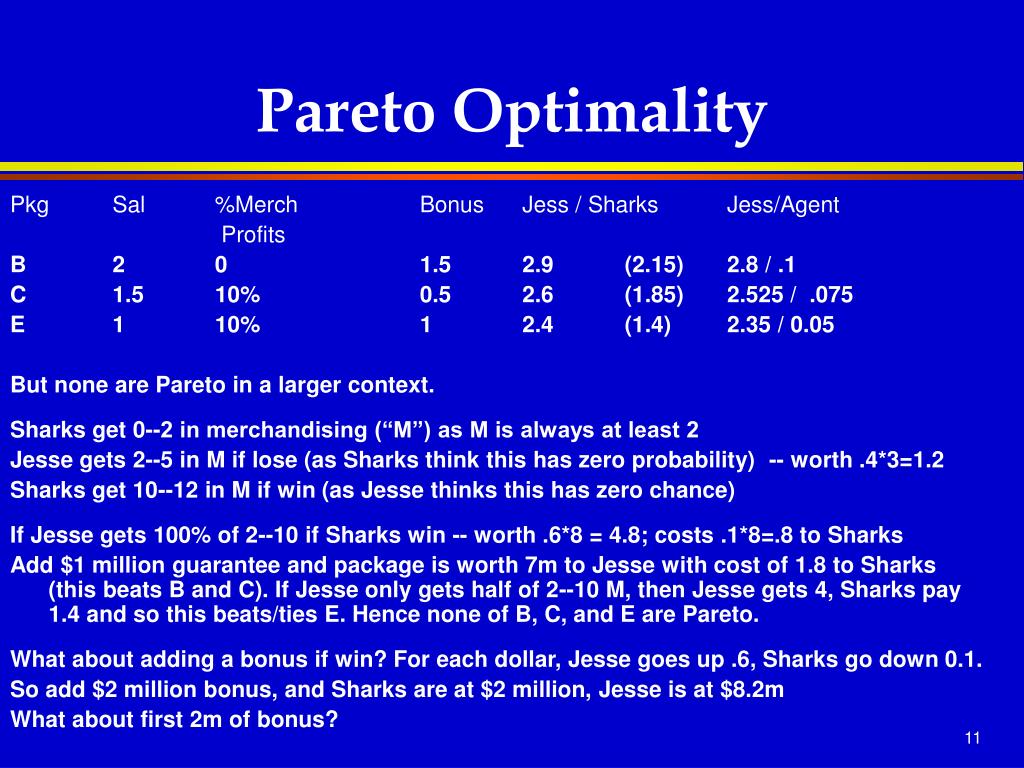 Pareto Optimality

| Pkg | Sal | %Merch Profits | Bonus | Jess / Sharks | | Jess/Agent |
|---|---|---|---|---|---|---|
| B | 2 | 0 | 1.5 | 2.9 | (2.15) | 2.8 / .1 |
| C | 1.5 | 10% | 0.5 | 2.6 | (1.85) | 2.525 / .075 |
| E | 1 | 10% | 1 | 2.4 | (1.4) | 2.35 / 0.05 |

But none are Pareto in a larger context.

Sharks get 0--2 in merchandising (“M”) as M is always at least 2
Jesse gets 2--5 in M if lose (as Sharks think this has zero probability) -- worth .4*3=1.2
Sharks get 10--12 in M if win (as Jesse thinks this has zero chance)

If Jesse gets 100% of 2--10 if Sharks win -- worth .6*8 = 4.8; costs .1*8=.8 to Sharks
Add $1 million guarantee and package is worth 7m to Jesse with cost of 1.8 to Sharks (this beats B and C). If Jesse only gets half of 2--10 M, then Jesse gets 4, Sharks pay 1.4 and so this beats/ties E. Hence none of B, C, and E are Pareto.

What about adding a bonus if win? For each dollar, Jesse goes up .6, Sharks go down 0.1.
So add $2 million bonus, and Sharks are at $2 million, Jesse is at $8.2m
What about first 2m of bonus?

11